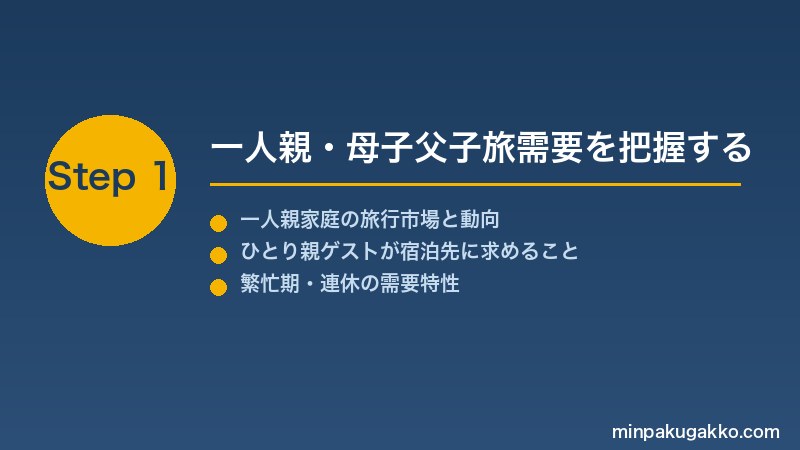 Step 1

一人親・母子父子旅需要を把握する

一人親家庭の旅行市場と動向
ひとり親ゲストが宿泊先に求めること
繁忙期・連休の需要特性

minpakugakko.com